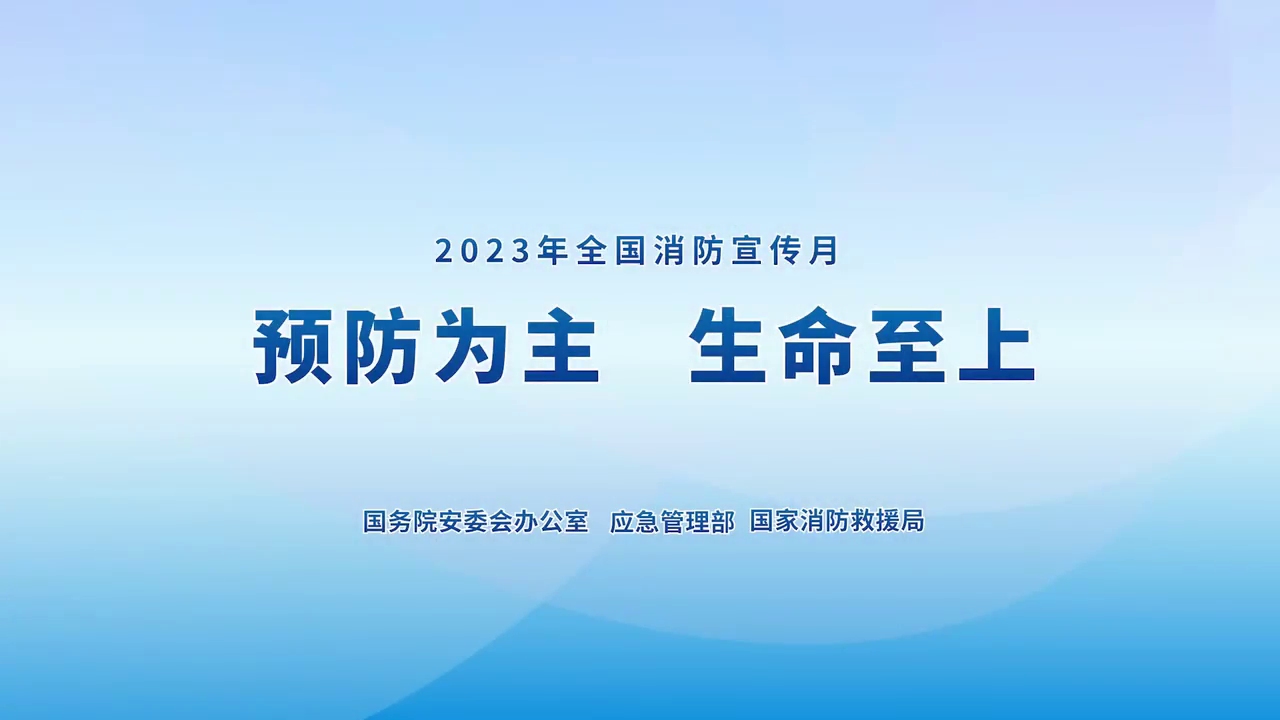 2023年全国消防宣传月

预防为主　生命至上

国务院安委会办公室　应急管理部　国家消防救援局